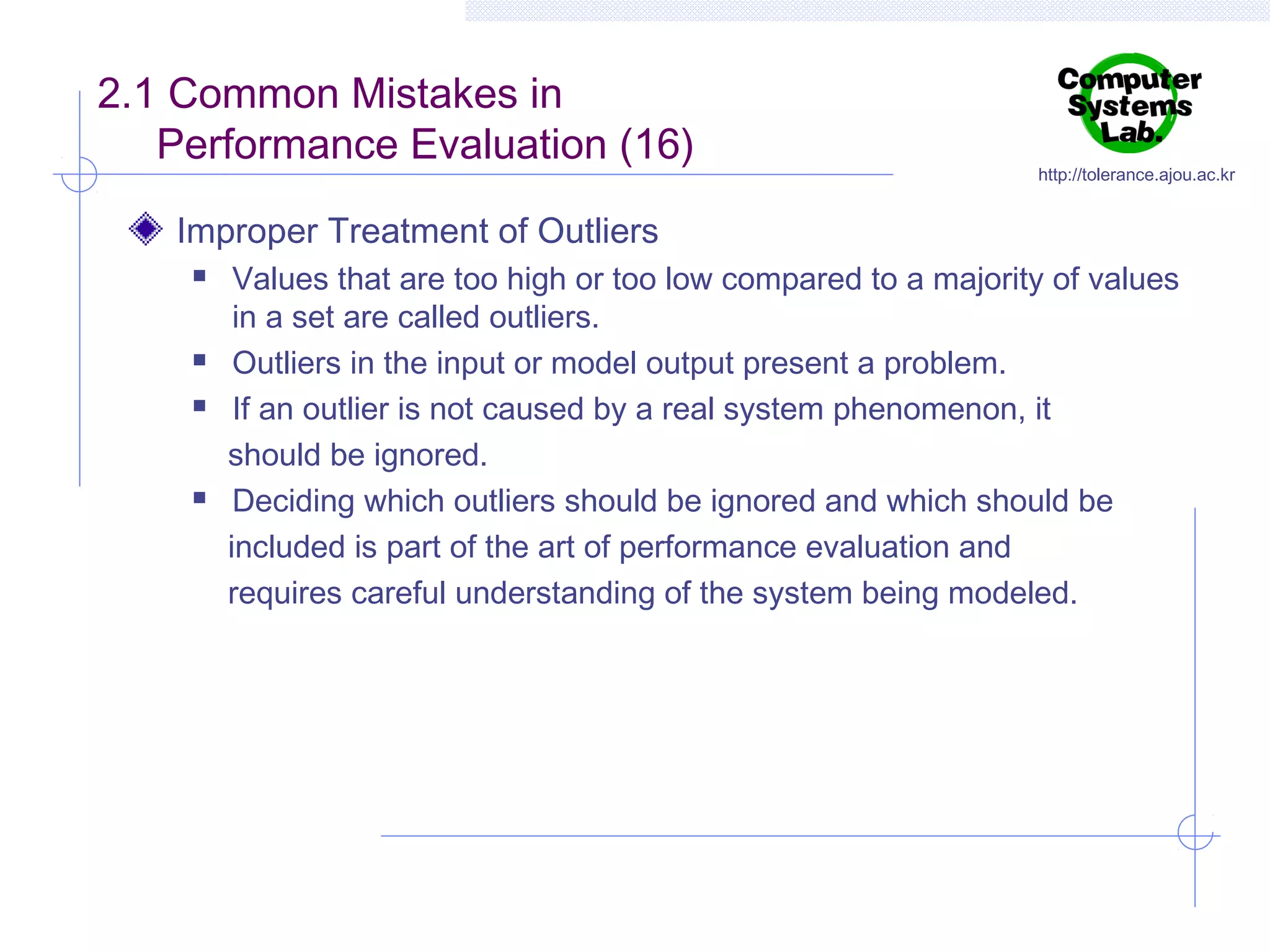 2.1 Common Mistakes in Performance Evaluation (16)

Computer Systems Lab.

http://tolerance.ajou.ac.kr

Improper Treatment of Outliers

Values that are too high or too low compared to a majority of values in a set are called outliers.

Outliers in the input or model output present a problem.

If an outlier is not caused by a real system phenomenon, it should be ignored.

Deciding which outliers should be ignored and which should be included is part of the art of performance evaluation and requires careful understanding of the system being modeled.